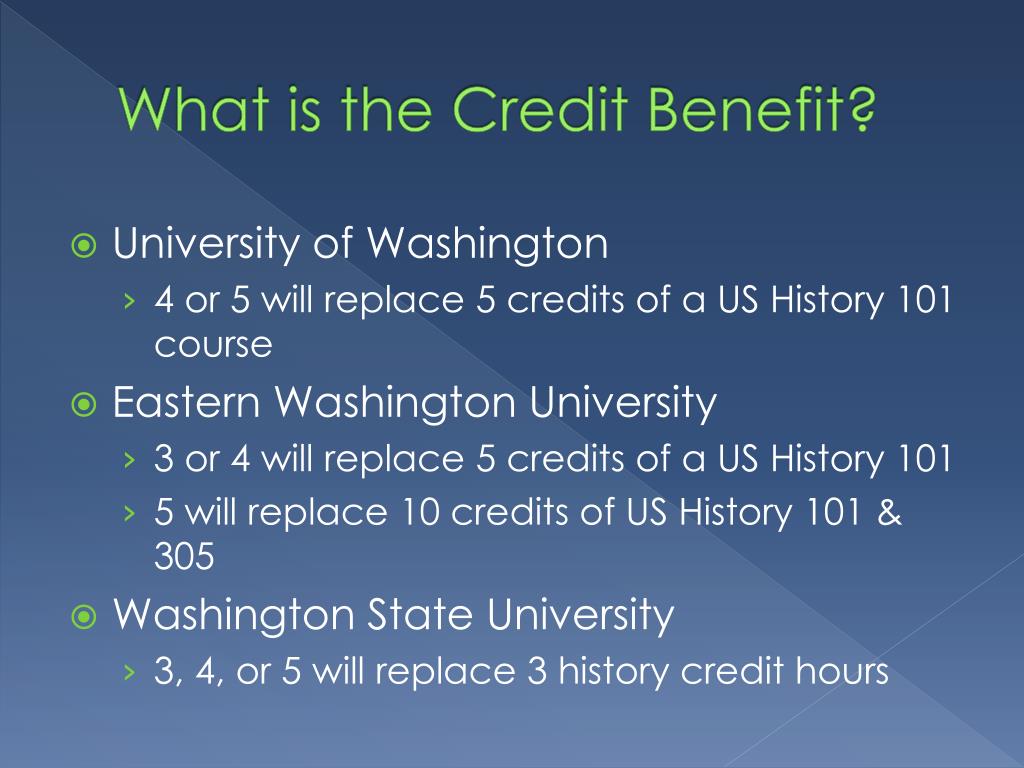 What is the Credit Benefit?

University of Washington
› 4 or 5 will replace 5 credits of a US History 101 course

Eastern Washington University
› 3 or 4 will replace 5 credits of a US History 101
› 5 will replace 10 credits of US History 101 & 305

Washington State University
› 3, 4, or 5 will replace 3 history credit hours